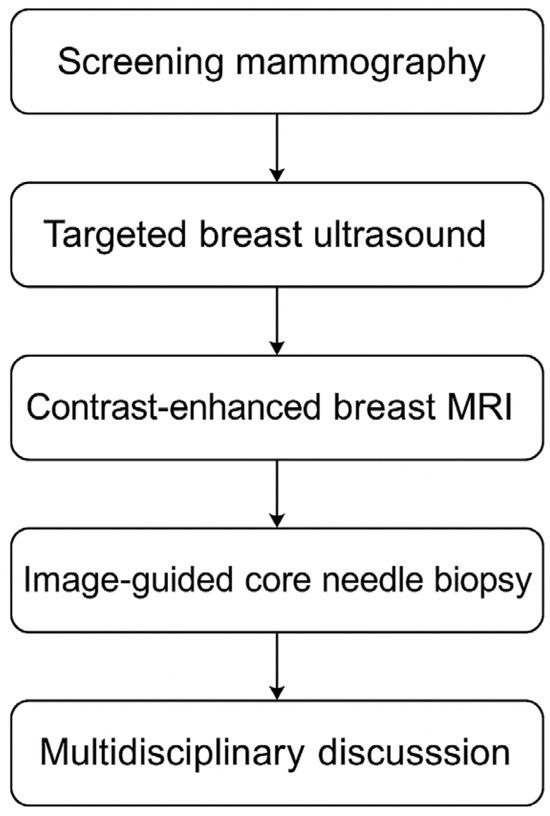 Screening mammography

Targeted breast ultrasound

Contrast-enhanced breast MRI

Image-guided core needle biopsy

Multidisciplinary discusssion